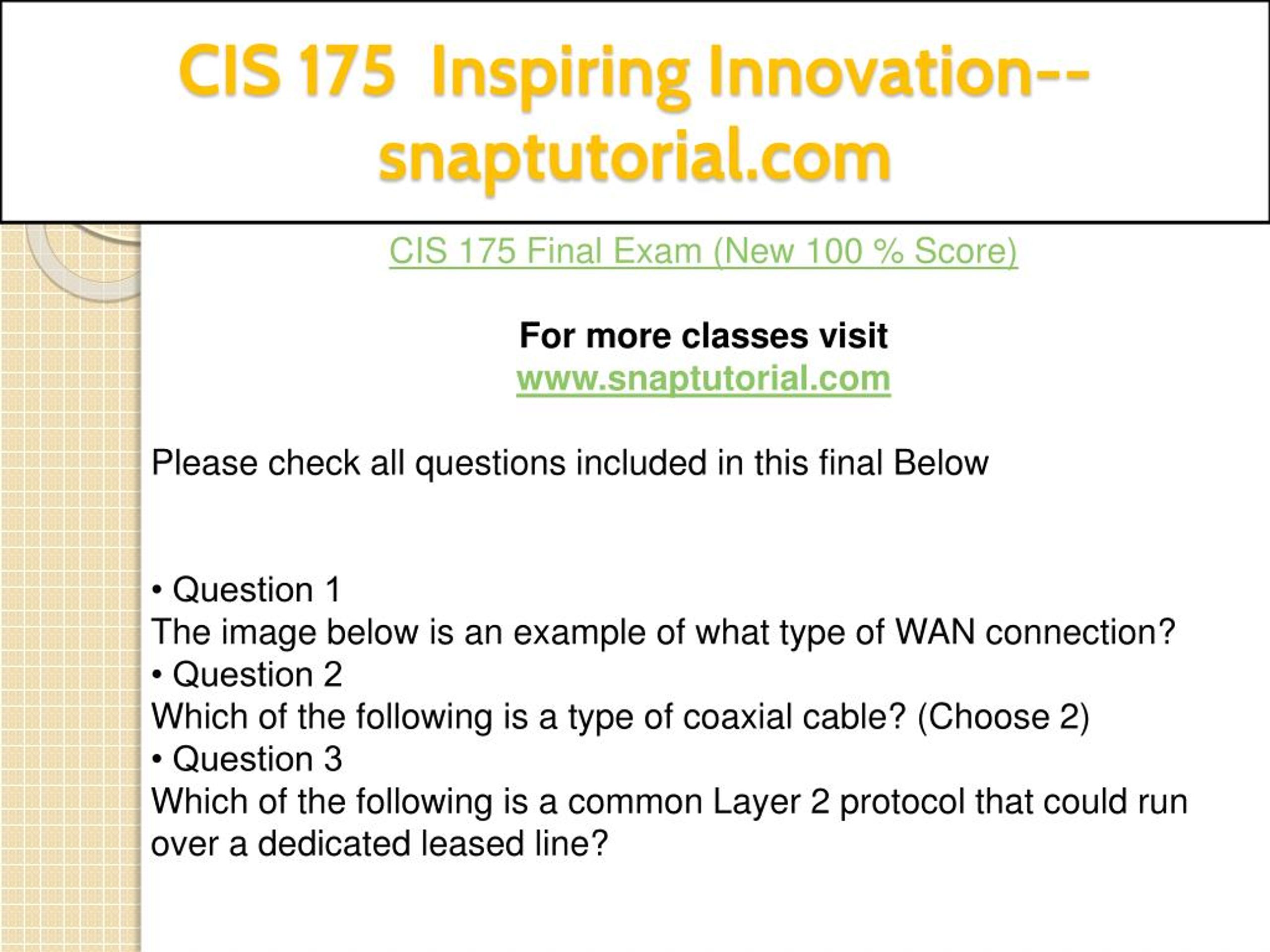 CIS 175 Inspiring Innovation--snaptutorial.com

CIS 175 Final Exam (New 100 % Score)

For more classes visit
www.snaptutorial.com

Please check all questions included in this final Below

• Question 1
The image below is an example of what type of WAN connection?
• Question 2
Which of the following is a type of coaxial cable? (Choose 2)
• Question 3
Which of the following is a common Layer 2 protocol that could run over a dedicated leased line?